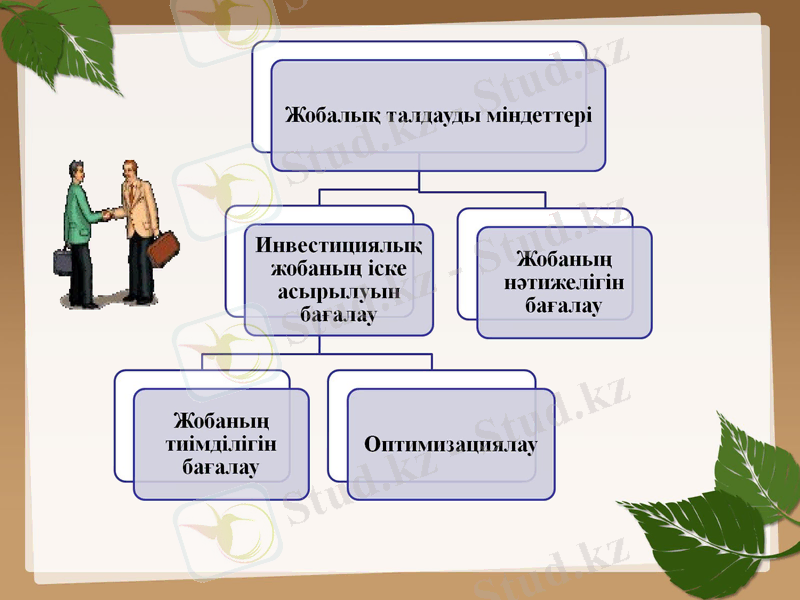 Жобалық талдауды міндеттері

Инвестициялық жобаның іске асырылуын бағалау

Жобаның нәтижелігін бағалау

Жобаның тиімділігін бағалау

Оптимизациялау

Stud.kz